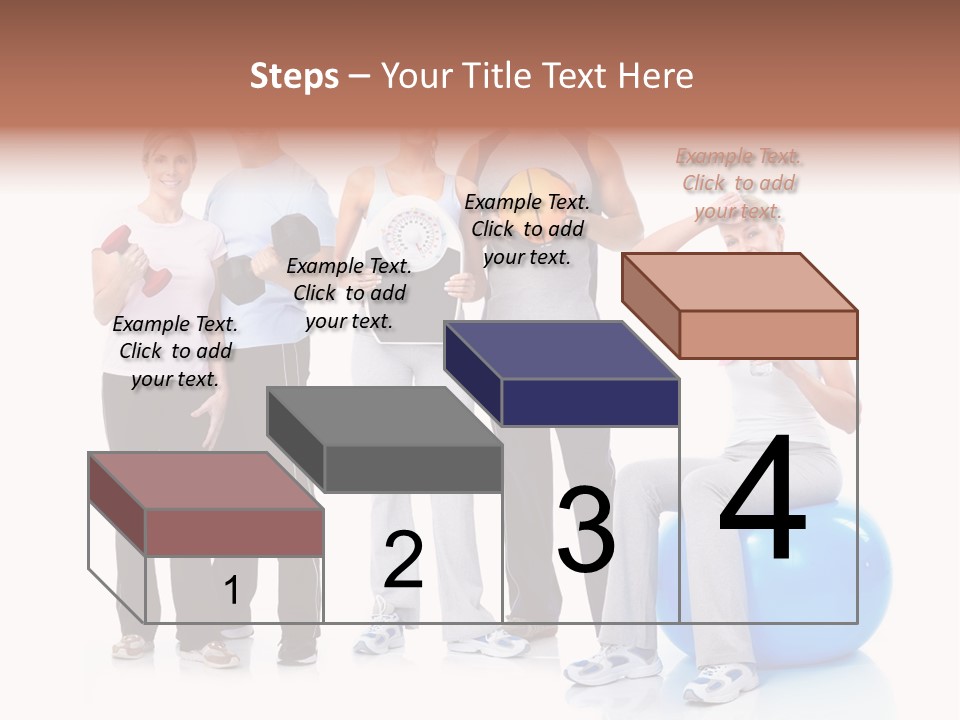 Steps – Your Title Text Here

Example Text. Click to add your text.

Example Text. Click to add your text.

Example Text. Click to add your text.

Example Text. Click to add your text.

1

2

3

4